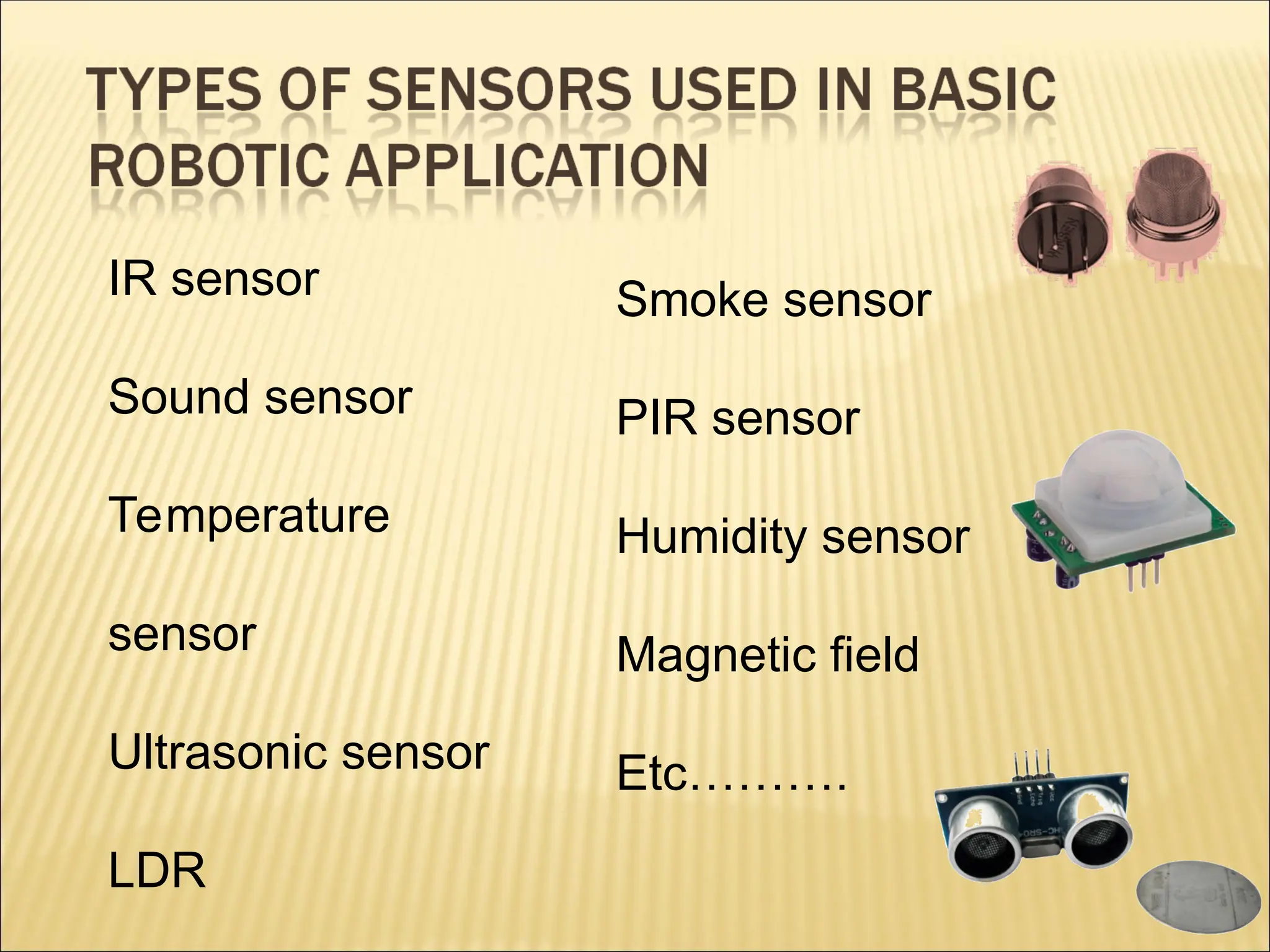 TYPES OF SENSORS USED IN BASIC ROBOTIC APPLICATION

IR sensor

Sound sensor

Temperature

sensor

Ultrasonic sensor

LDR

Smoke sensor

PIR sensor

Humidity sensor

Magnetic field

Etc……….